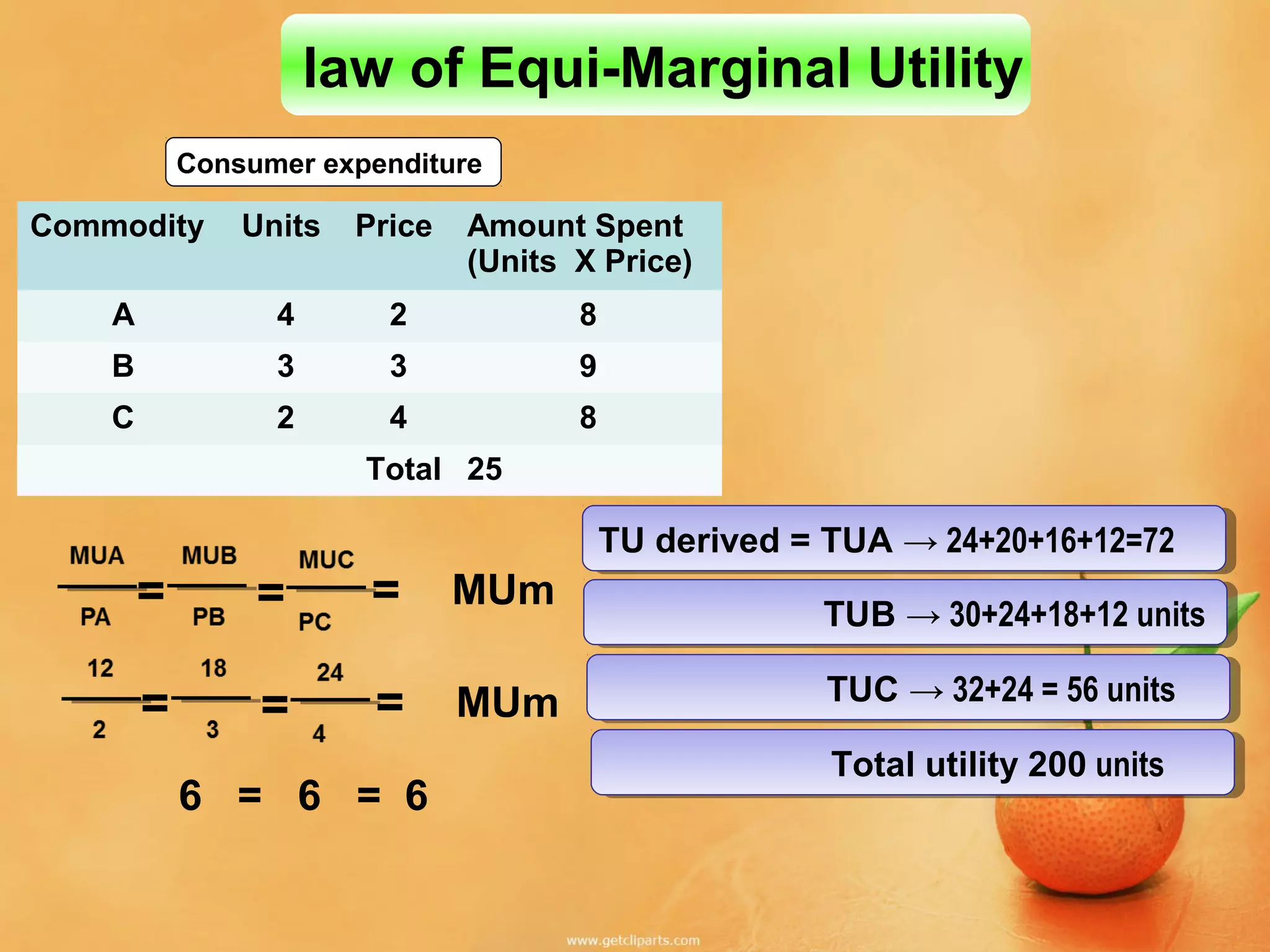 law of Equi-Marginal Utility

Consumer expenditure

| Commodity | Units | Price | Amount Spent (Units X Price) |
|---|---|---|---|
| A | 4 | 2 | 8 |
| B | 3 | 3 | 9 |
| C | 2 | 4 | 8 |
| | | Total | 25 |

$\frac{MUA}{PA} = \frac{MUB}{PB} = \frac{MUC}{PC} =$ MUm

$\frac{12}{2} = \frac{18}{3} = \frac{24}{4} =$ MUm

6 = 6 = 6

TU derived = TUA → 24+20+16+12=72

TUB → 30+24+18+12 units

TUC → 32+24 = 56 units

Total utility 200 units

www.getcliparts.com